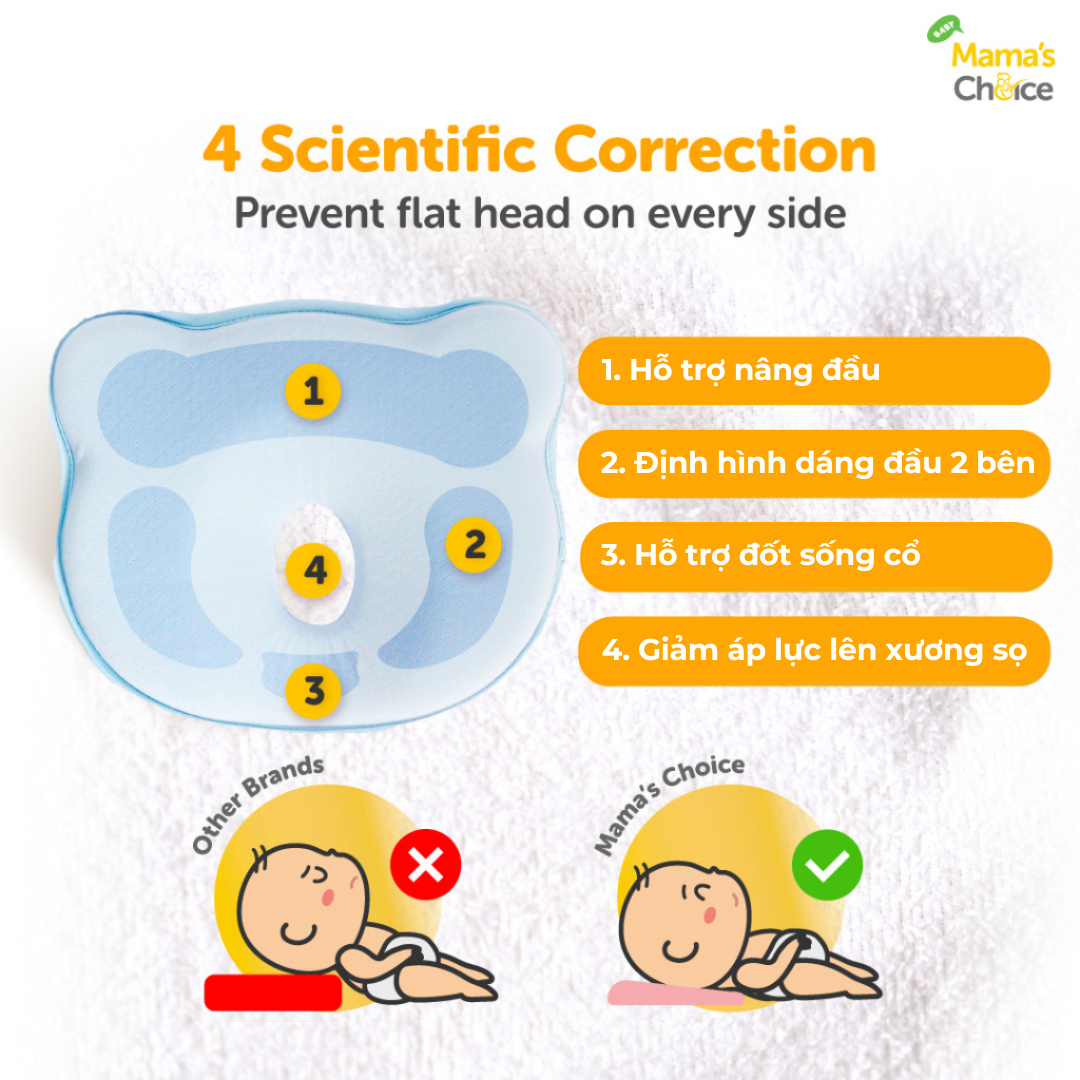 BABY Mama's Choice

4 Scientific Correction
Prevent flat head on every side

1
2
4
3

1. Hỗ trợ nâng đầu
2. Định hình dáng đầu 2 bên
3. Hỗ trợ đốt sống cổ
4. Giảm áp lực lên xương sọ

Other Brands

Mama's Choice